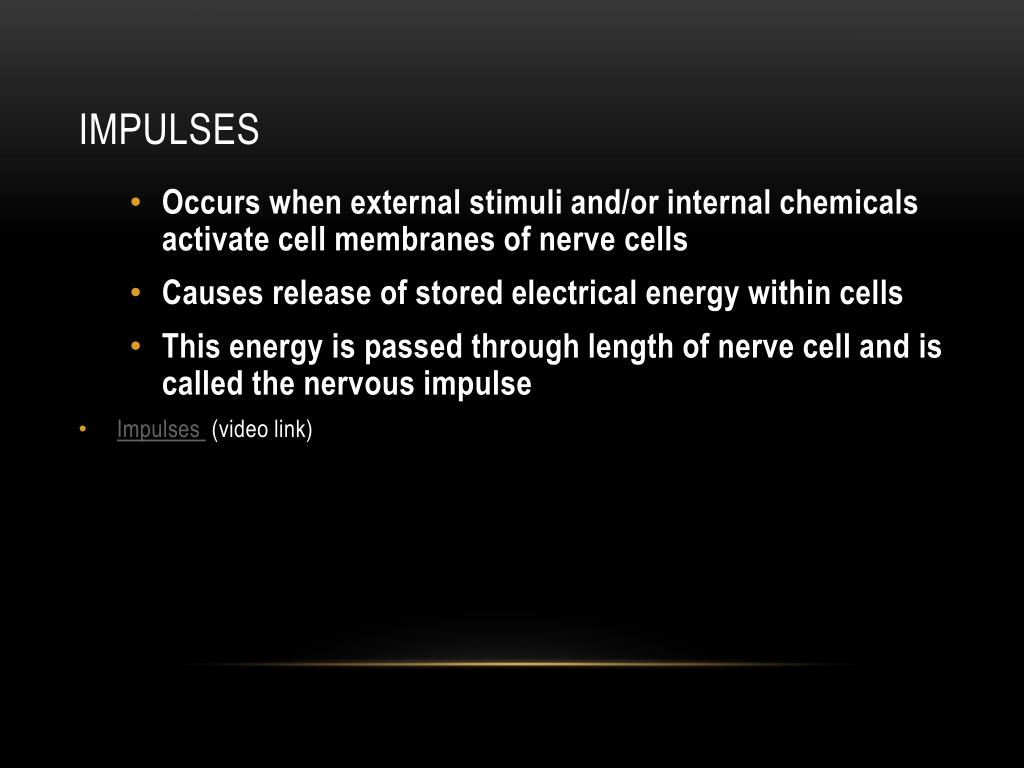 IMPULSES

• Occurs when external stimuli and/or internal chemicals activate cell membranes of nerve cells

• Causes release of stored electrical energy within cells

• This energy is passed through length of nerve cell and is called the nervous impulse

• Impulses (video link)